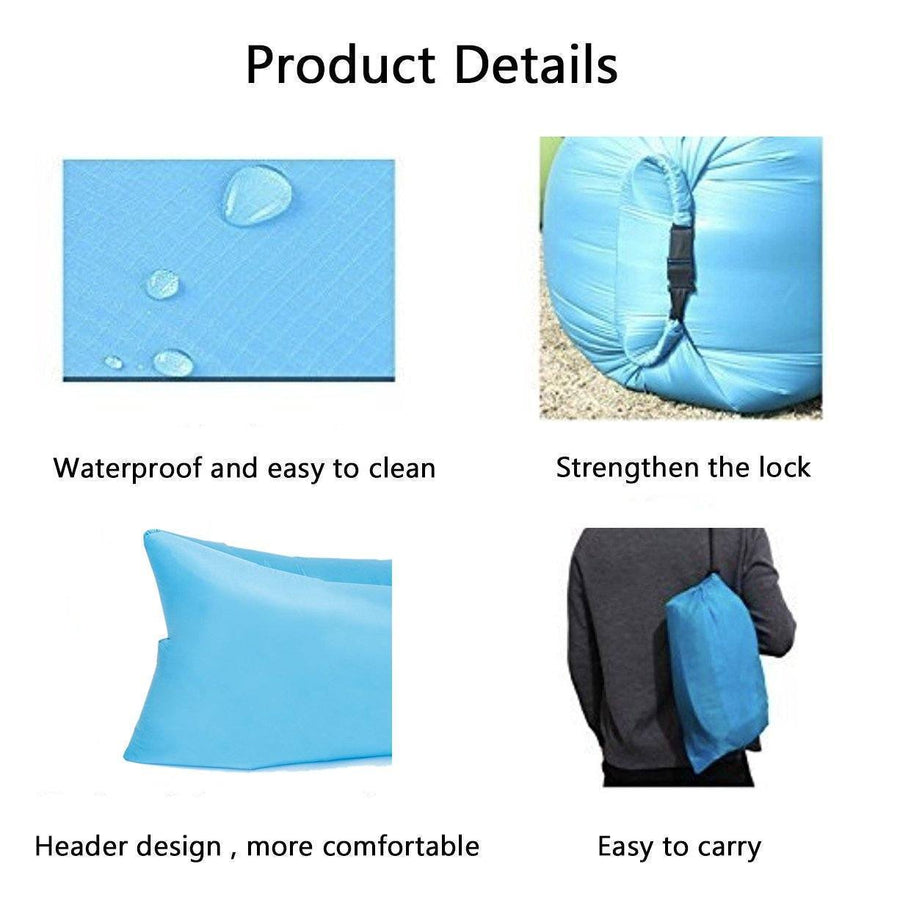 Product Details

Waterproof and easy to clean

Strengthen the lock

Header design , more comfortable

Easy to carry